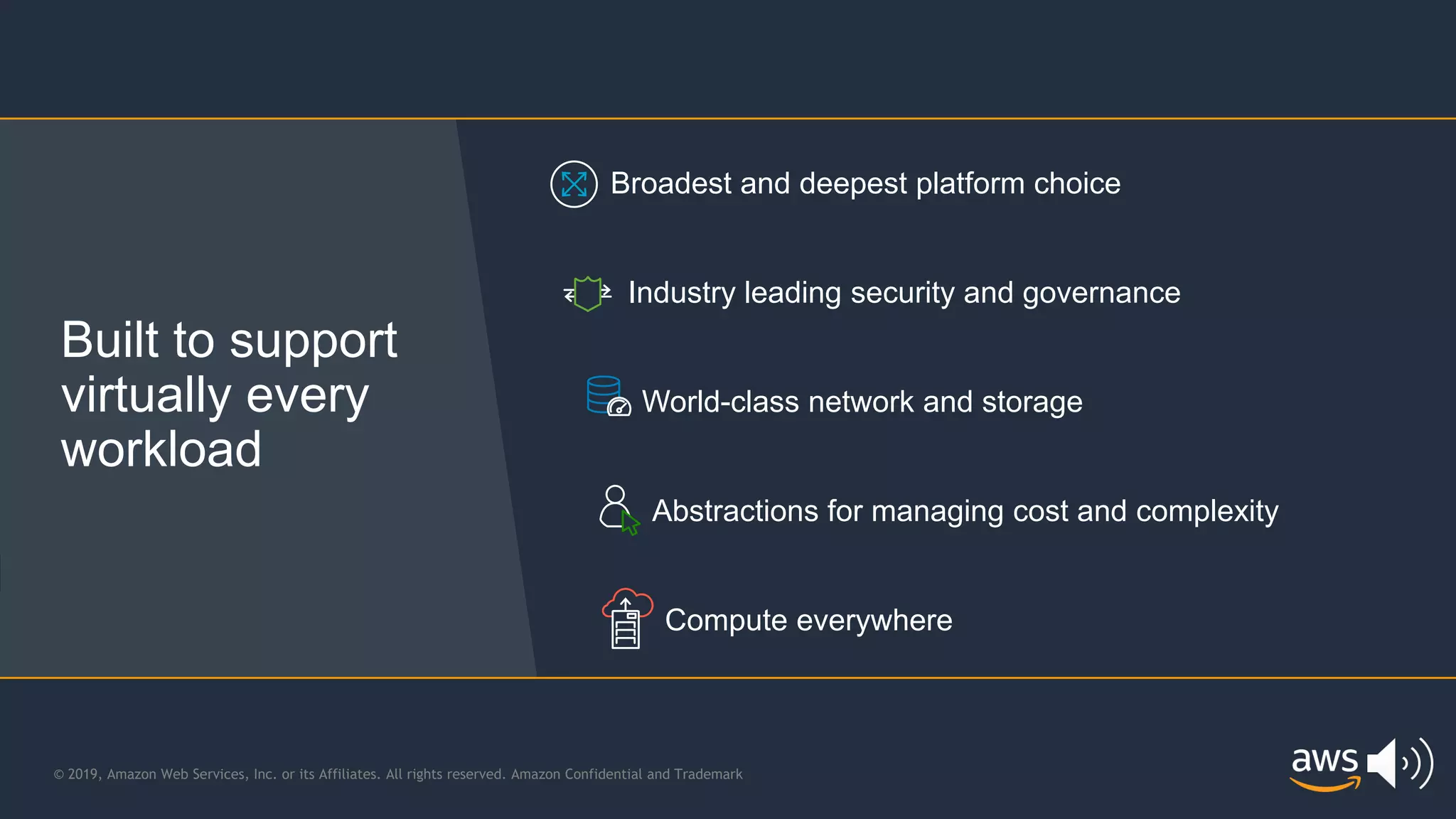 Built to support virtually every workload

Broadest and deepest platform choice

Industry leading security and governance

World-class network and storage

Abstractions for managing cost and complexity

Compute everywhere

© 2019, Amazon Web Services, Inc. or its Affiliates. All rights reserved. Amazon Confidential and Trademark

aws